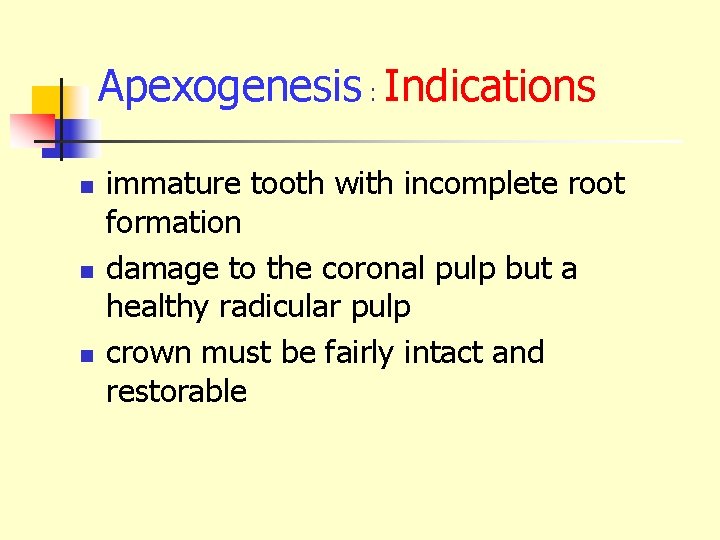 Apexogenesis : Indications

- immature tooth with incomplete root formation
- damage to the coronal pulp but a healthy radicular pulp
- crown must be fairly intact and restorable